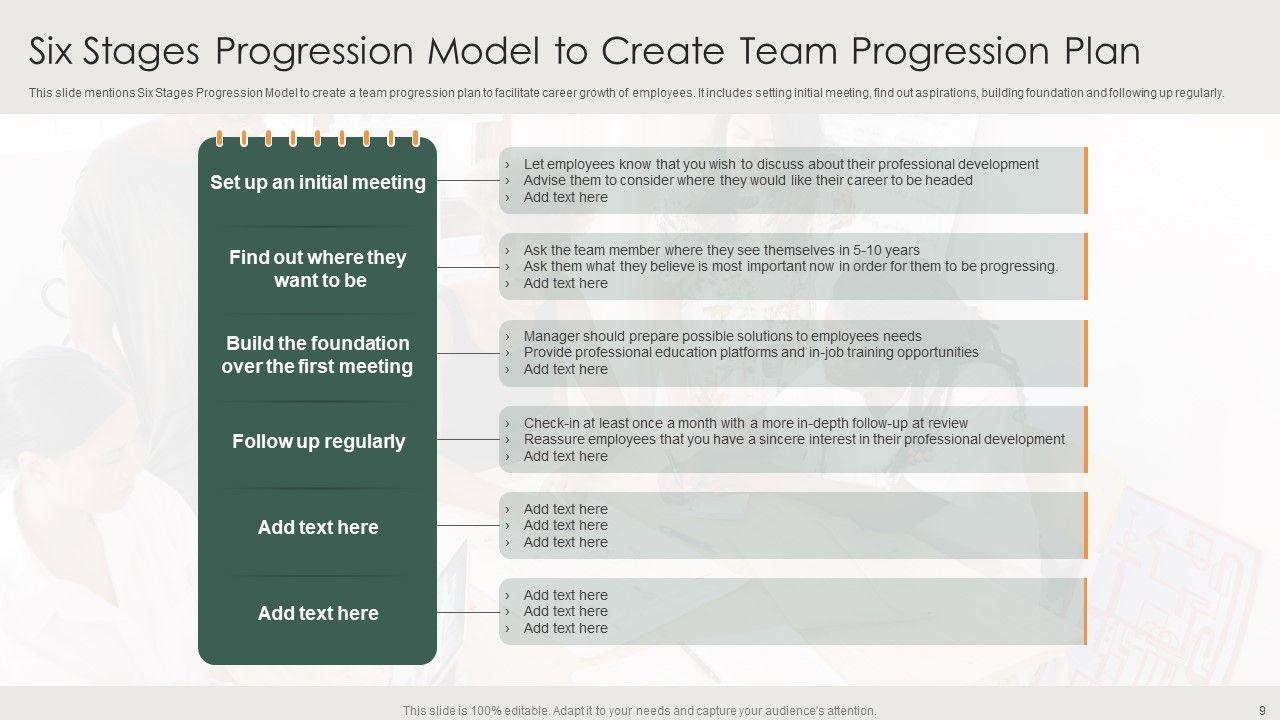 Six Stages Progression Model to Create Team Progression Plan

This slide mentions Six Stages Progression Model to create a team progression plan to facilitate career growth of employees. It includes setting initial meeting, find out aspirations, building foundation and following up regularly.

Set up an initial meeting

› Let employees know that you wish to discuss about their professional development
› Advise them to consider where they would like their career to be headed
› Add text here

Find out where they want to be

› Ask the team member where they see themselves in 5-10 years
› Ask them what they believe is most important now in order for them to be progressing.
› Add text here

Build the foundation over the first meeting

› Manager should prepare possible solutions to employees needs
› Provide professional education platforms and in-job training opportunities
› Add text here

Follow up regularly

› Check-in at least once a month with a more in-depth follow-up at review
› Reassure employees that you have a sincere interest in their professional development
› Add text here

Add text here

› Add text here
› Add text here
› Add text here

Add text here

› Add text here
› Add text here
› Add text here

This slide is 100% editable. Adapt it to your needs and capture your audience's attention.

9